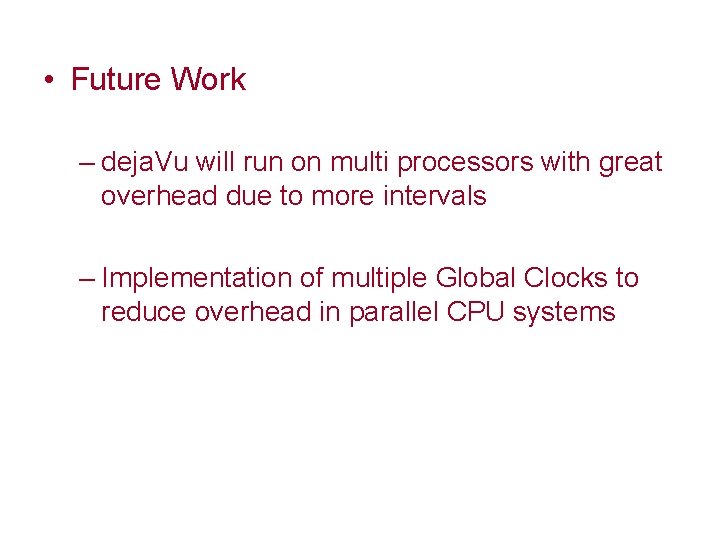 • Future Work

– dejaVu will run on multi processors with great overhead due to more intervals

– Implementation of multiple Global Clocks to reduce overhead in parallel CPU systems